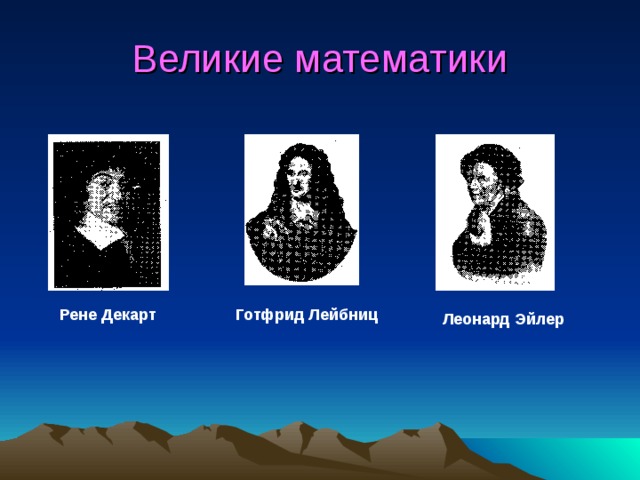 Великие математики

Рене Декарт

Готфрид Лейбниц

Леонард Эйлер